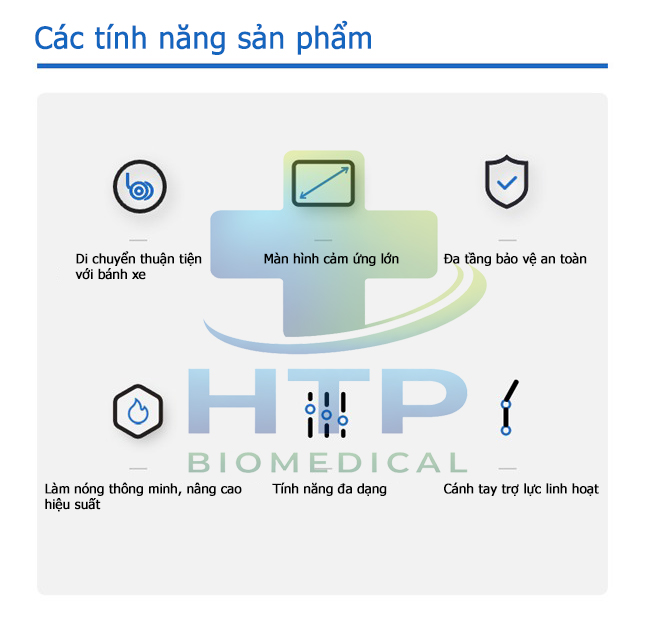 Các tính năng sản phẩm

Di chuyển thuận tiện với bánh xe

Màn hình cảm ứng lớn

Đa tầng bảo vệ an toàn

HTP
BIOMEDICAL

Làm nóng thông minh, nâng cao hiệu suất

Tính năng đa dạng

Cánh tay trợ lực linh hoạt